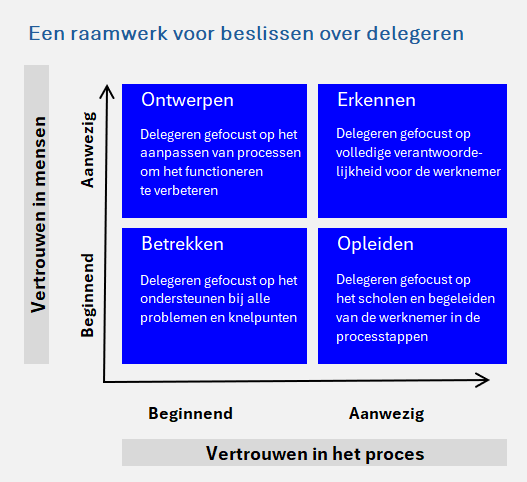 Een raamwerk voor beslissen over delegeren

Vertrouwen in mensen

Aanwezig

Beginnend

Ontwerpen

Delegeren gefocust op het aanpassen van processen om het functioneren te verbeteren

Erkennen

Delegeren gefocust op volledige verantwoordelijkheid voor de werknemer

Betrekken

Delegeren gefocust op het ondersteunen bij alle problemen en knelpunten

Opleiden

Delegeren gefocust op het scholen en begeleiden van de werknemer in de processtappen

Beginnend

Aanwezig

Vertrouwen in het proces